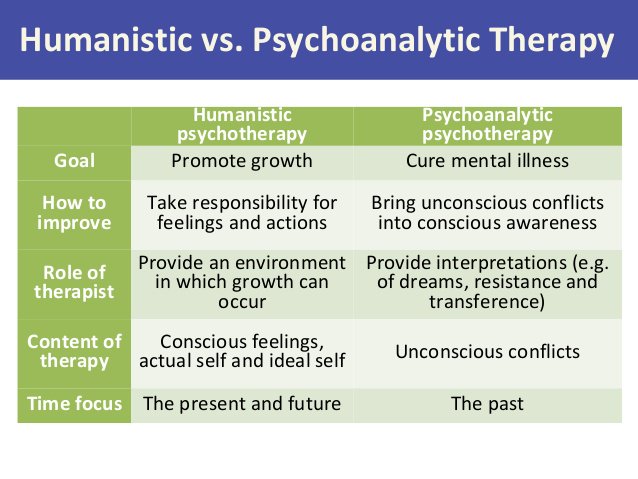 Humanistic vs. Psychoanalytic Therapy

| | Humanistic psychotherapy | Psychoanalytic psychotherapy |
|---|---|---|
| Goal | Promote growth | Cure mental illness |
| How to improve | Take responsibility for feelings and actions | Bring unconscious conflicts into conscious awareness |
| Role of therapist | Provide an environment in which growth can occur | Provide interpretations (e.g. of dreams, resistance and transference) |
| Content of therapy | Conscious feelings, actual self and ideal self | Unconscious conflicts |
| Time focus | The present and future | The past |